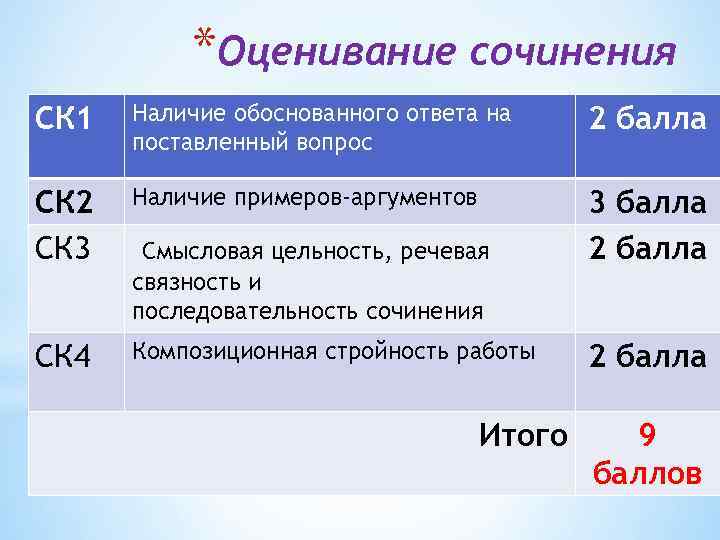 *Оценивание сочинения

| СК1 | Наличие обоснованного ответа на поставленный вопрос | 2 балла |
|---|---|---|
| СК2 | Наличие примеров-аргументов | 3 балла |
| СК3 | Смысловая цельность, речевая связность и последовательность сочинения | 2 балла |
| СК4 | Композиционная стройность работы | 2 балла |
| | Итого | 9 баллов |